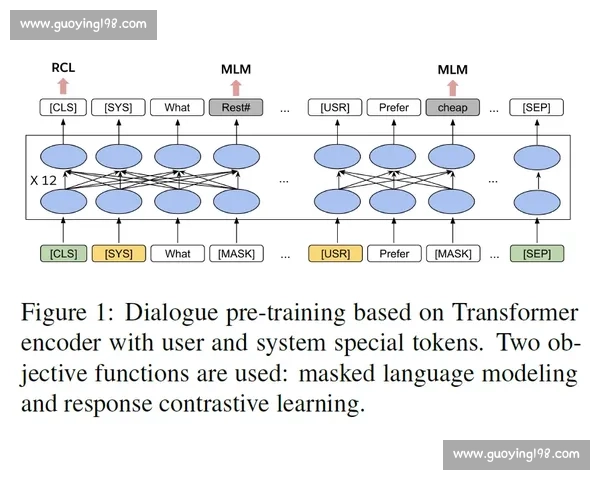 www.guoying198.com

RCL

MLM

MLM

[CLS] [SYS] What Rest# ... [USR] Prefer cheap ... [SEP]

X 12

... ...

[CLS] [SYS] What [MASK] ... [USR] Prefer [MASK] ... [SEP]

Figure 1: Dialogue pre-training based on Transformer encoder with user and system special tokens. Two objective functions are used: masked language modeling and response contrastive learning.

www.guoying198.com